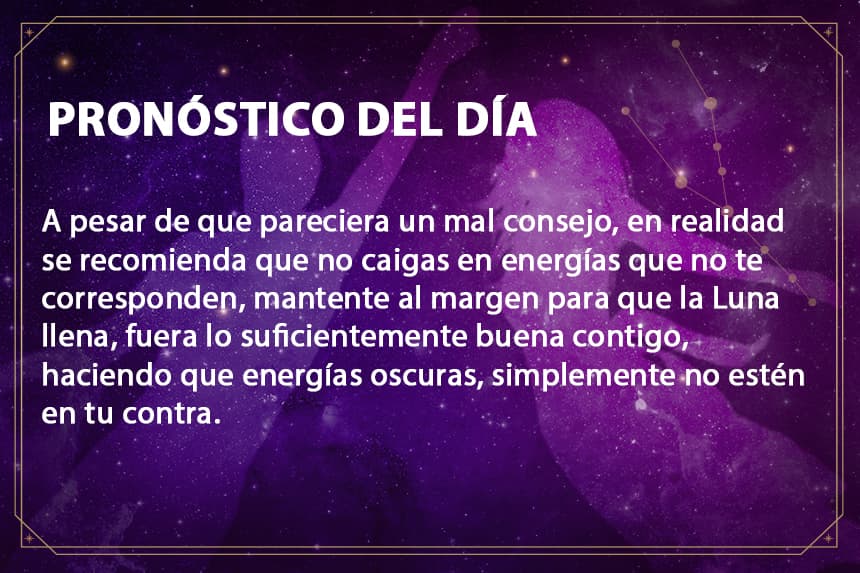 PRONÓSTICO DEL DÍA

A pesar de que pareciera un mal consejo, en realidad se recomienda que no caigas en energías que no te corresponden, mantente al margen para que la Luna llena, fuera lo suficientemente buena contigo, haciendo que energías oscuras, simplemente no estén en tu contra.